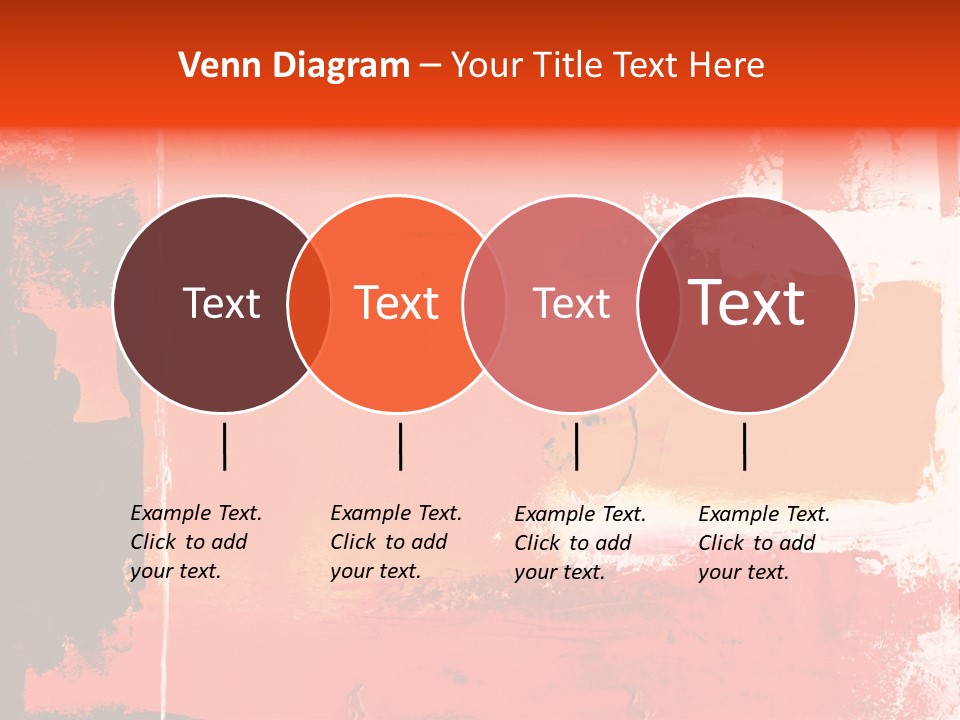 Venn Diagram – Your Title Text Here

Text

Text

Text

Text

Example Text. Click to add your text.

Example Text. Click to add your text.

Example Text. Click to add your text.

Example Text. Click to add your text.